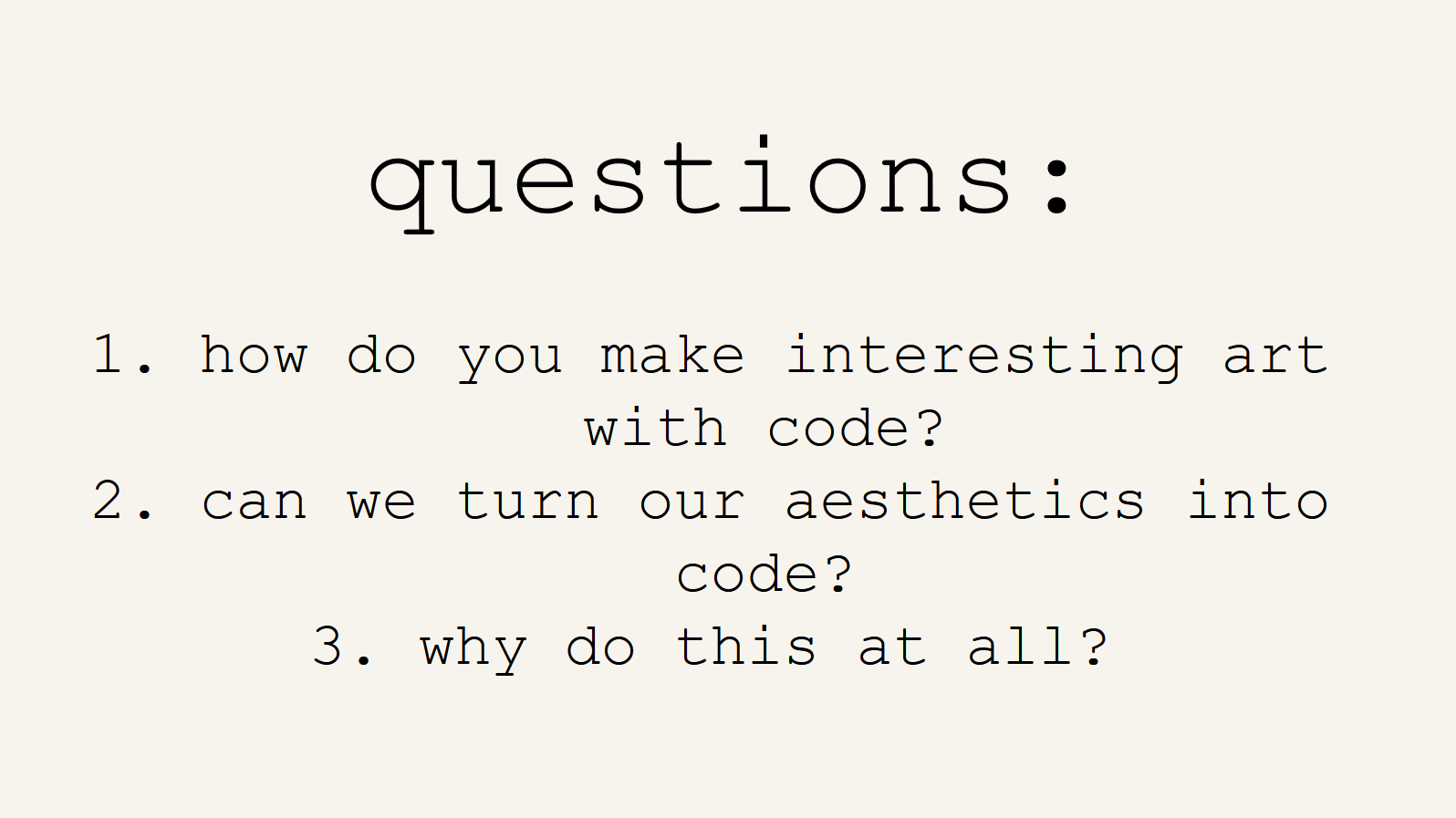 questions:

1. how do you make interesting art with code?
2. can we turn our aesthetics into code?
3. why do this at all?